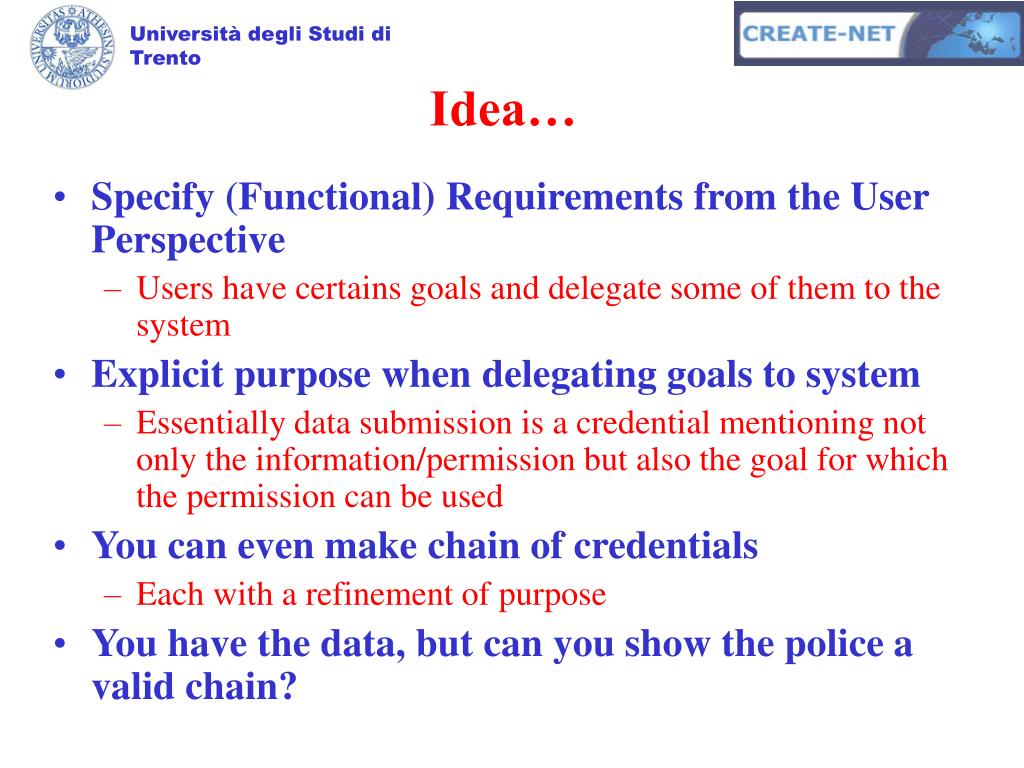 Università degli Studi di Trento

CREATE-NET

Idea…

• Specify (Functional) Requirements from the User Perspective
– Users have certains goals and delegate some of them to the system
• Explicit purpose when delegating goals to system
– Essentially data submission is a credential mentioning not only the information/permission but also the goal for which the permission can be used
• You can even make chain of credentials
– Each with a refinement of purpose
• You have the data, but can you show the police a valid chain?